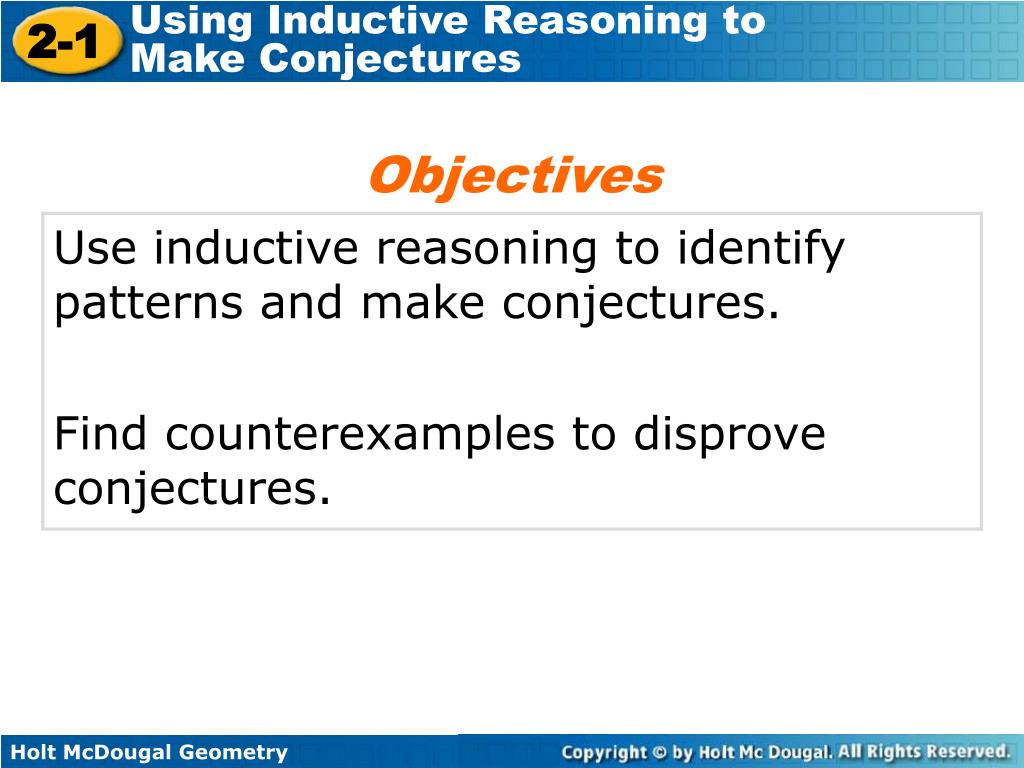 2-1 Using Inductive Reasoning to Make Conjectures

Objectives

Use inductive reasoning to identify patterns and make conjectures.

Find counterexamples to disprove conjectures.

Holt McDougal Geometry

Copyright © by Holt Mc Dougal. All Rights Reserved.